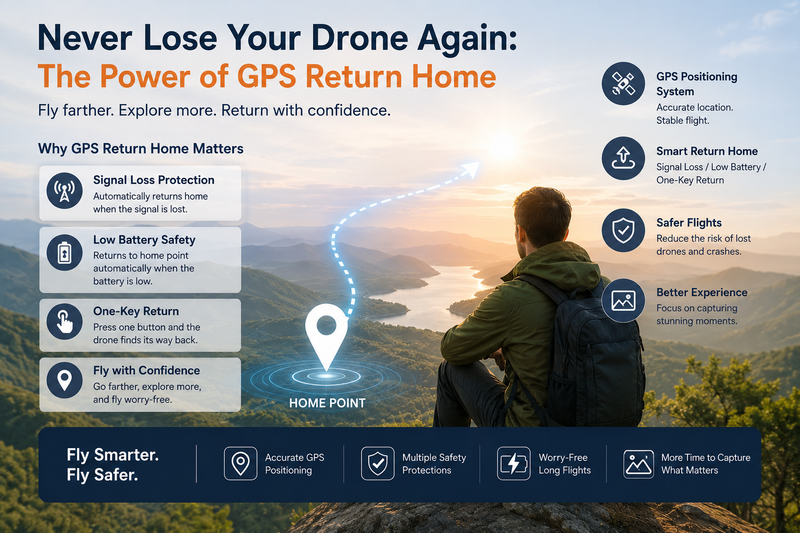 Never Lose Your Drone Again:
The Power of GPS Return Home

Fly farther. Explore more. Return with confidence.

Why GPS Return Home Matters

Signal Loss Protection
Automatically returns home when the signal is lost.

Low Battery Safety
Returns to home point automatically when the battery is low.

One-Key Return
Press one button and the drone finds its way back.

Fly with Confidence
Go farther, explore more, and fly worry-free.

HOME POINT

GPS Positioning System
Accurate location. Stable flight.

Smart Return Home
Signal Loss / Low Battery / One-Key Return

Safer Flights
Reduce the risk of lost drones and crashes.

Better Experience
Focus on capturing stunning moments.

Fly Smarter.
Fly Safer.

Accurate GPS Positioning

Multiple Safety Protections

Worry-Free Long Flights

More Time to Capture What Matters